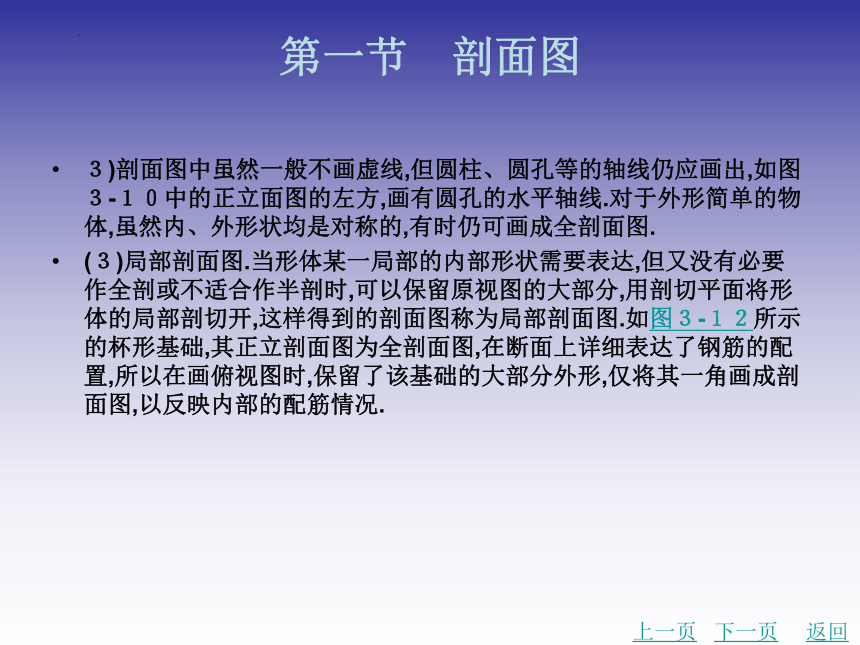 第一节　剖面图

• ３)剖面图中虽然一般不画虚线,但圆柱、圆孔等的轴线仍应画出,如图３-１０中的正立面图的左方,画有圆孔的水平轴线.对于外形简单的物体,虽然内、外形状均是对称的,有时仍可画成全剖面图.

• (３)局部剖面图.当形体某一局部的内部形状需要表达,但又没有必要作全剖或不适合作半剖时,可以保留原视图的大部分,用剖切平面将形体的局部剖切开,这样得到的剖面图称为局部剖面图.如图３-１２所示的杯形基础,其正立剖面图为全剖面图,在断面上详细表达了钢筋的配置,所以在画俯视图时,保留了该基础的大部分外形,仅将其一角画成剖面图,以反映内部的配筋情况.

上一页　下一页　返回